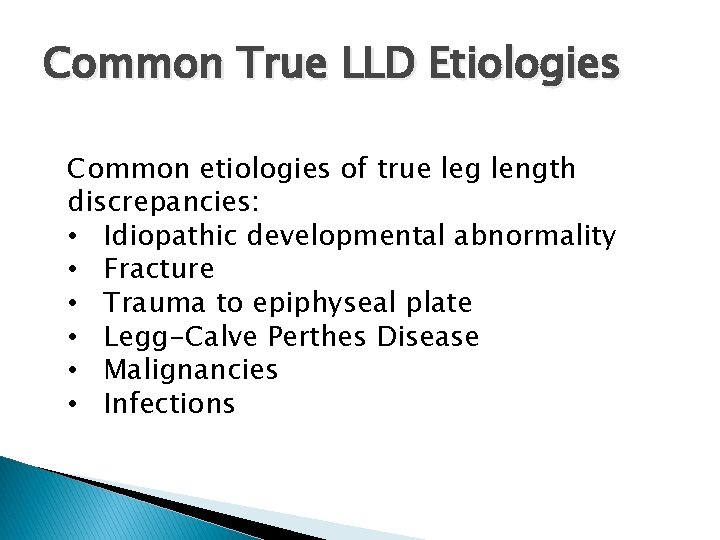 Common True LLD Etiologies

Common etiologies of true leg length discrepancies:

• Idiopathic developmental abnormality
• Fracture
• Trauma to epiphyseal plate
• Legg-Calve Perthes Disease
• Malignancies
• Infections